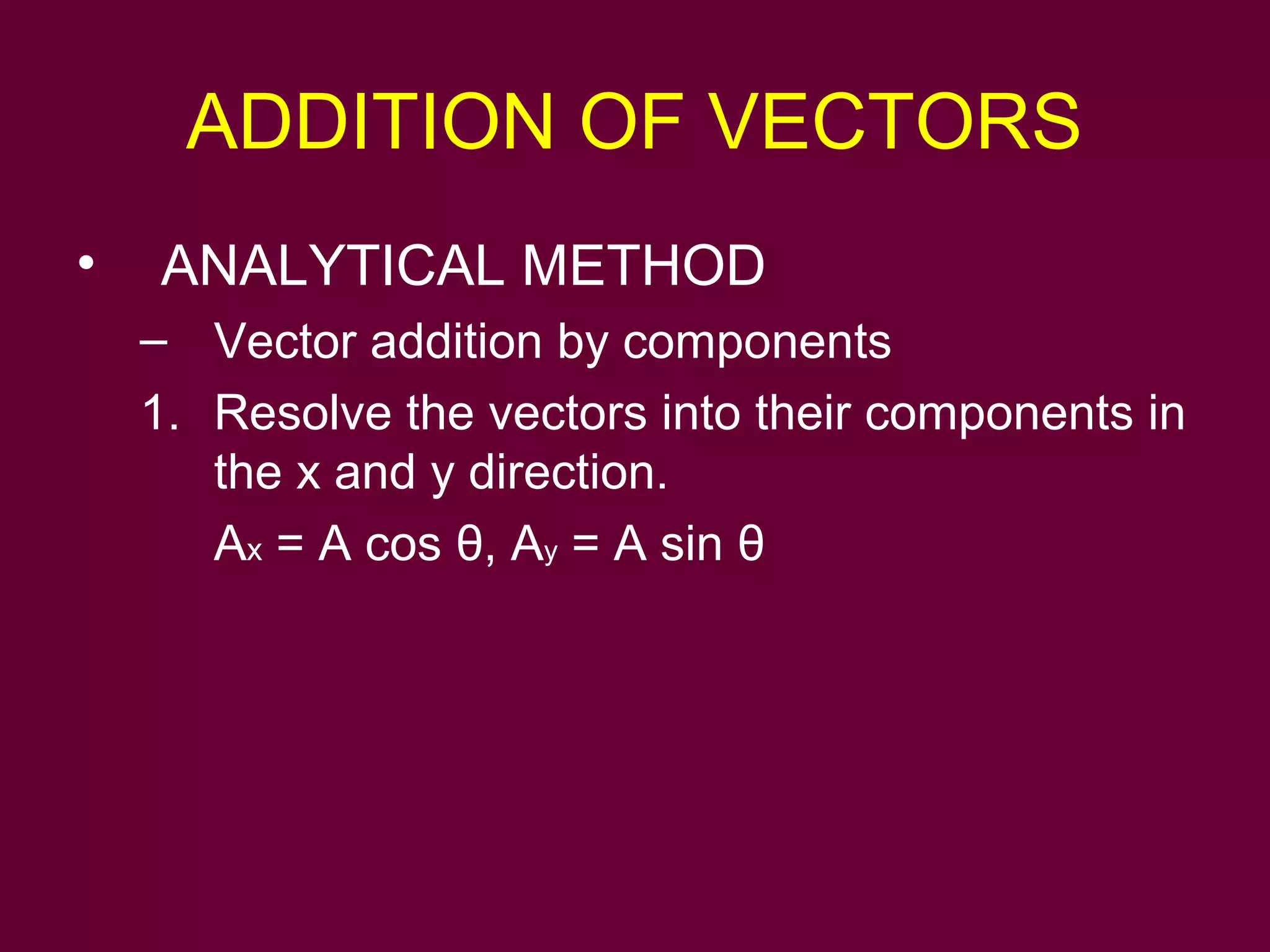 ADDITION OF VECTORS

• ANALYTICAL METHOD

– Vector addition by components

1. Resolve the vectors into their components in the x and y direction.

$A_x = A \cos \theta$, $A_y = A \sin \theta$